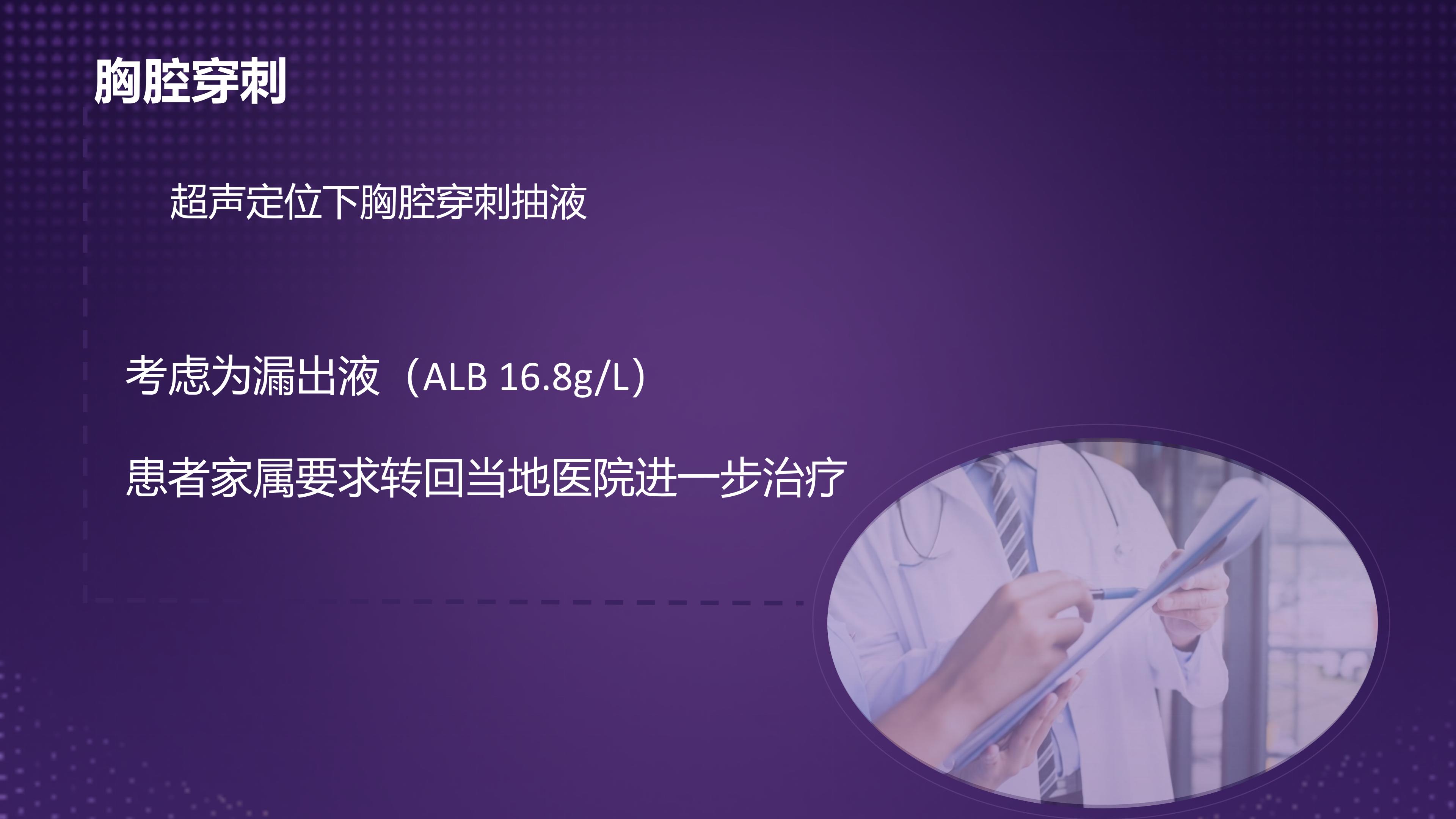 胸腔穿刺

超声定位下胸腔穿刺抽液

考虑为漏出液（ALB 16.8g/L）

患者家属要求转回当地医院进一步治疗